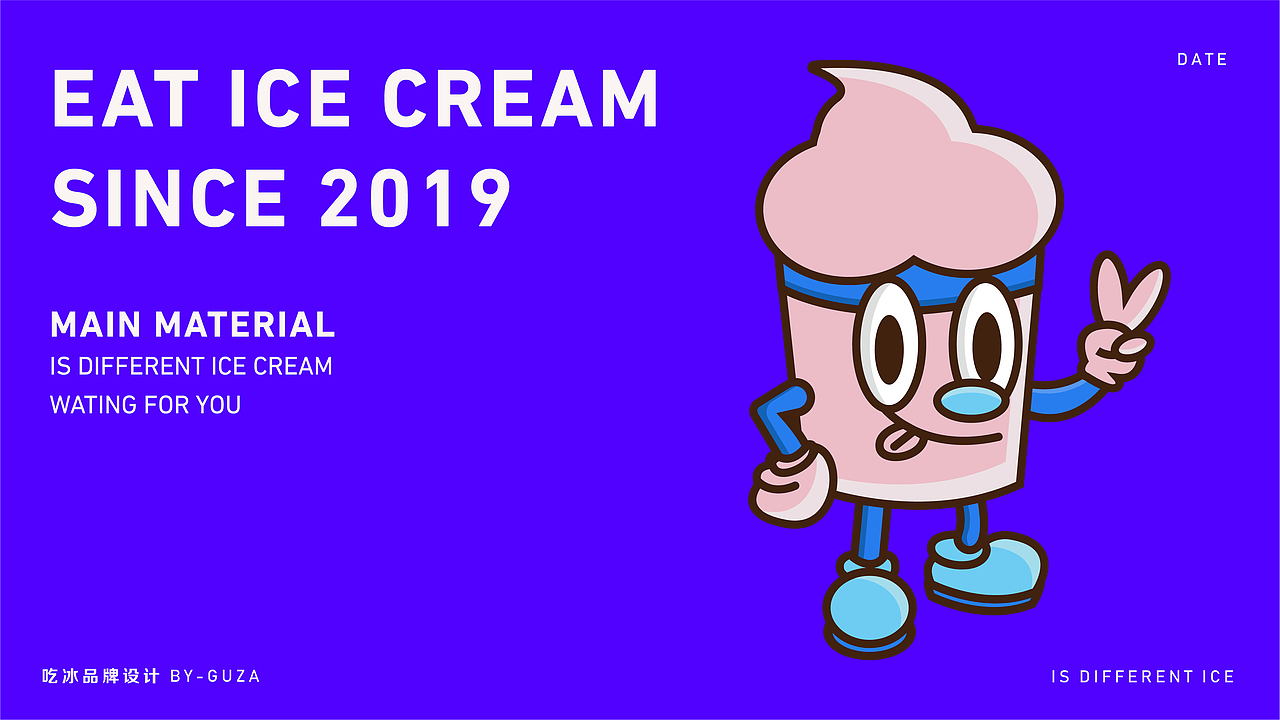 EAT ICE CREAM
SINCE 2019

DATE

MAIN MATERIAL
IS DIFFERENT ICE CREAM
WATING FOR YOU

吃冰品牌设计 BY-GUZA

IS DIFFERENT ICE